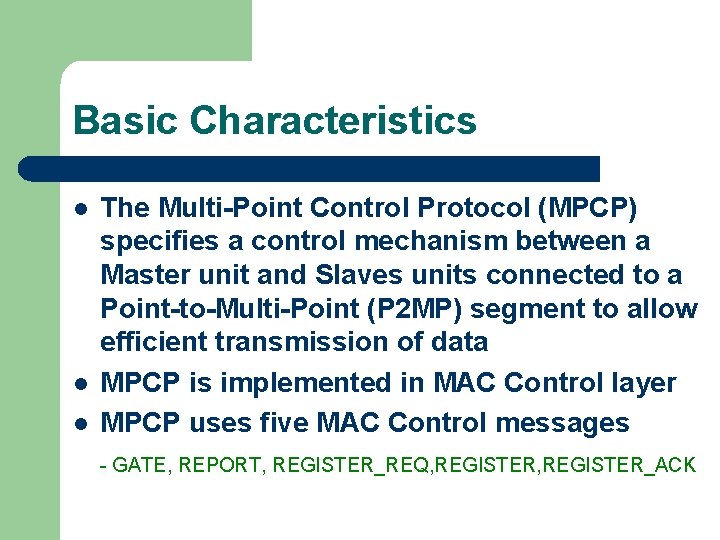 Basic Characteristics

- The Multi-Point Control Protocol (MPCP) specifies a control mechanism between a Master unit and Slaves units connected to a Point-to-Multi-Point (P2MP) segment to allow efficient transmission of data
- MPCP is implemented in MAC Control layer
- MPCP uses five MAC Control messages

- GATE, REPORT, REGISTER_REQ,REGISTER,REGISTER_ACK